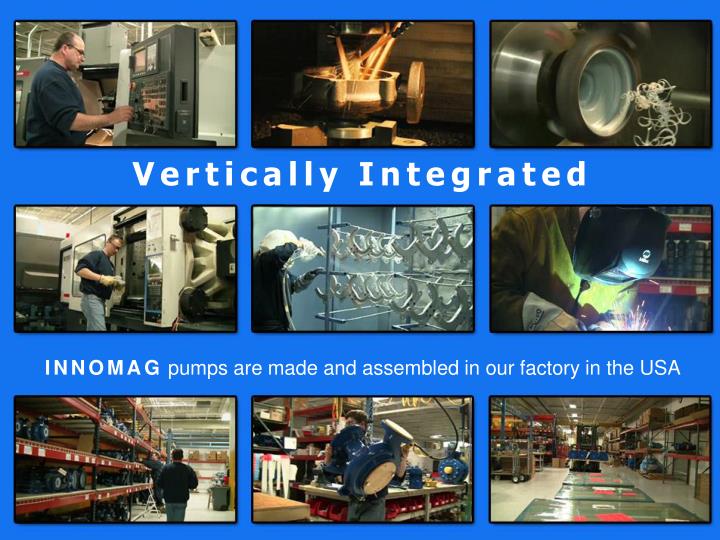 Vertically Integrated

INNOMAG pumps are made and assembled in our factory in the USA